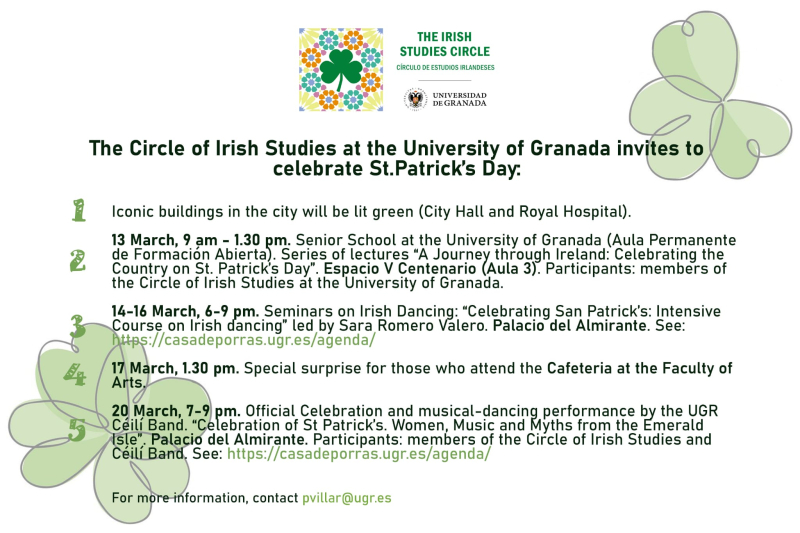 THE IRISH STUDIES CIRCLE
CÍRCULO DE ESTUDIOS IRLANDESES

UNIVERSIDAD DE GRANADA

The Circle of Irish Studies at the University of Granada invites to celebrate St.Patrick's Day:

1 Iconic buildings in the city will be lit green (City Hall and Royal Hospital).

2 13 March, 9 am - 1.30 pm. Senior School at the University of Granada (Aula Permanente de Formación Abierta). Series of lectures "A Journey through Ireland: Celebrating the Country on St. Patrick's Day". Espacio V Centenario (Aula 3). Participants: members of the Circle of Irish Studies at the University of Granada.

3 14-16 March, 6-9 pm. Seminars on Irish Dancing: "Celebrating San Patrick's: Intensive Course on Irish dancing" led by Sara Romero Valero. Palacio del Almirante. See: https://casadeporras.ugr.es/agenda/

4 17 March, 1.30 pm. Special surprise for those who attend the Cafeteria at the Faculty of Arts.

5 20 March, 7-9 pm. Official Celebration and musical-dancing performance by the UGR Céilí Band. "Celebration of St Patrick's. Women, Music and Myths from the Emerald Isle". Palacio del Almirante. Participants: members of the Circle of Irish Studies and Céilí Band. See: https://casadeporras.ugr.es/agenda/

For more information, contact pvillar@ugr.es